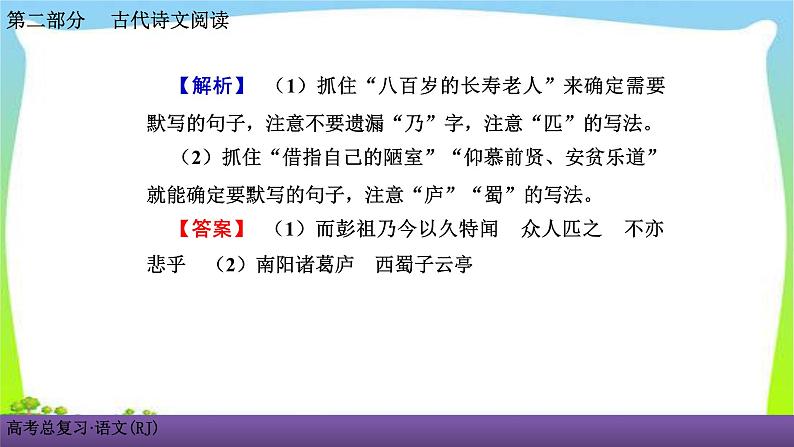 第二部分　古代诗文阅读

【解析】（1）抓住“八百岁的长寿老人”来确定需要默写的句子，注意不要遗漏“乃”字，注意“匹”的写法。

（2）抓住“借指自己的陋室”“仰慕前贤、安贫乐道”就能确定要默写的句子，注意“庐”“蜀”的写法。

【答案】（1）而彭祖乃今以久特闻　众人匹之　不亦悲乎　（2）南阳诸葛庐　西蜀子云亭

高考总复习·语文(RJ)